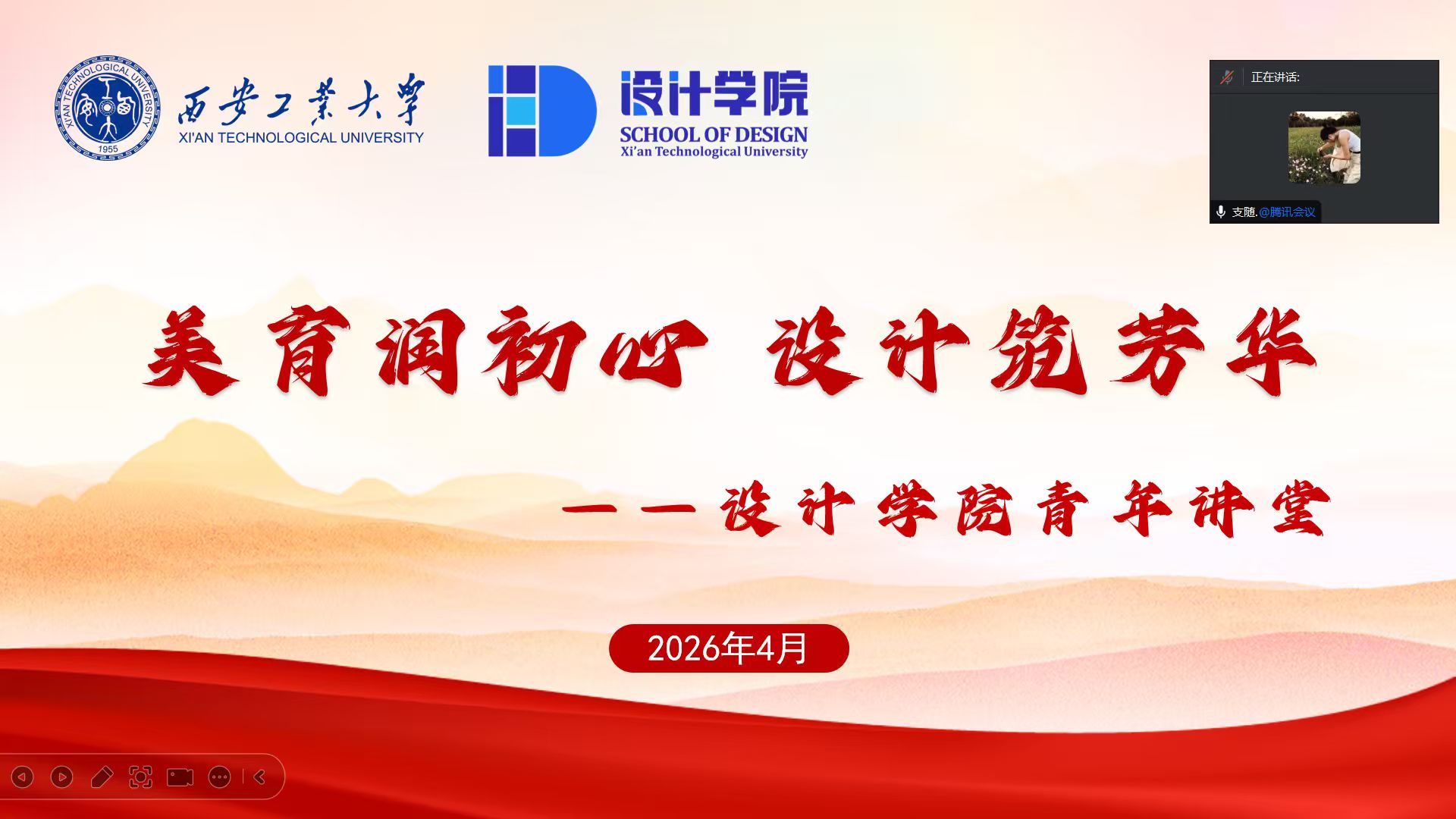 XI'AN TECHNOLOGICAL UNIVERSITY
1955
西安工業大學
XI'AN TECHNOLOGICAL UNIVERSITY

设计学院
SCHOOL OF DESIGN
Xi'an Technological University

正在讲话:
支随.@腾讯会议

美育润初心 设计筑芳华

——设计学院青年讲堂

2026年4月